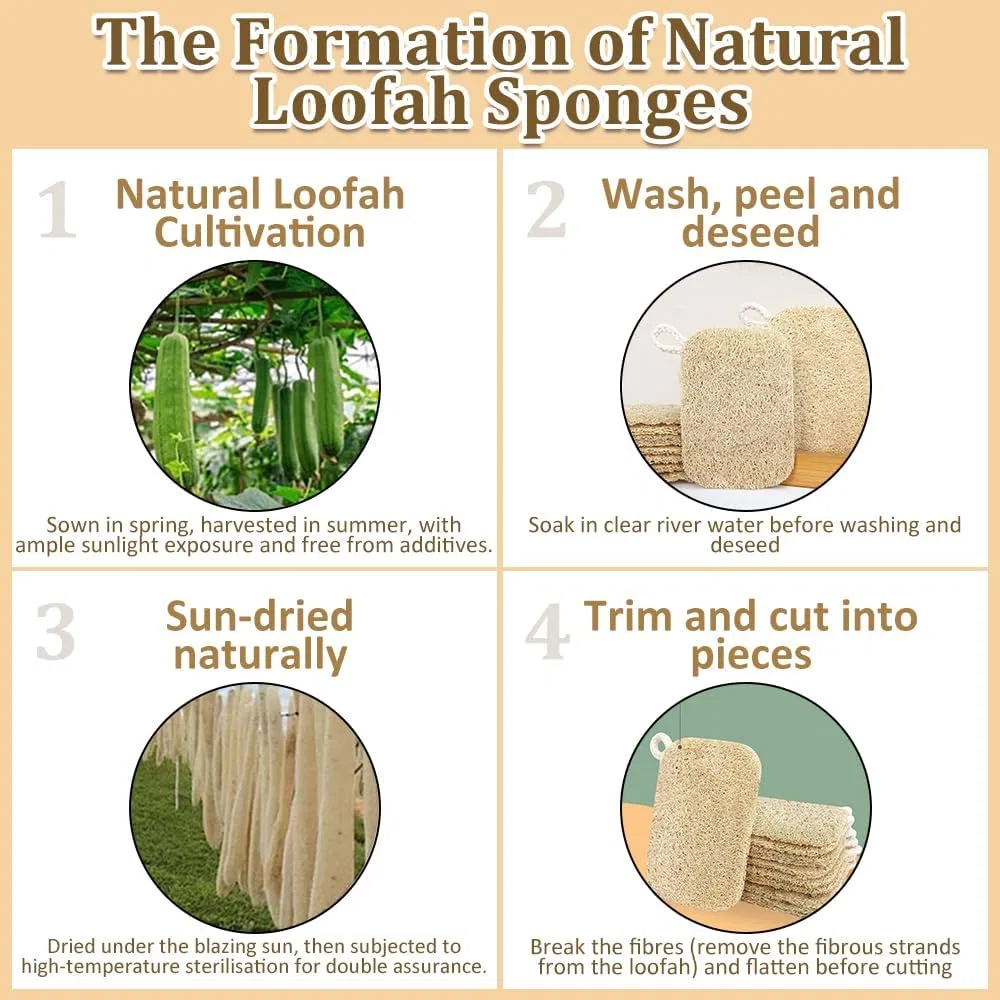 The Formation of Natural Loofah Sponges

1 Natural Loofah Cultivation

Sown in spring, harvested in summer, with ample sunlight exposure and free from additives.

2 Wash, peel and deseed

Soak in clear river water before washing and deseed

3 Sun-dried naturally

Dried under the blazing sun, then subjected to high-temperature sterilisation for double assurance.

4 Trim and cut into pieces

Break the fibres (remove the fibrous strands from the loofah) and flatten before cutting